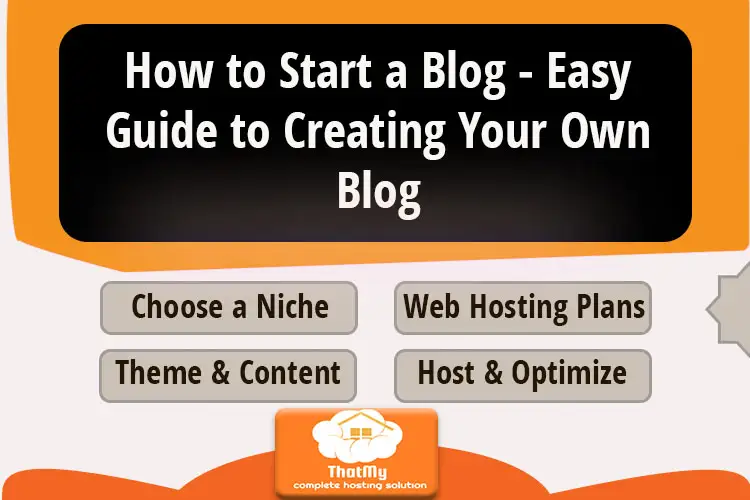 How to Start a Blog - Easy Guide to Creating Your Own Blog

Choose a Niche

Web Hosting Plans

Theme & Content

Host & Optimize

ThatMy
complete hosting solution